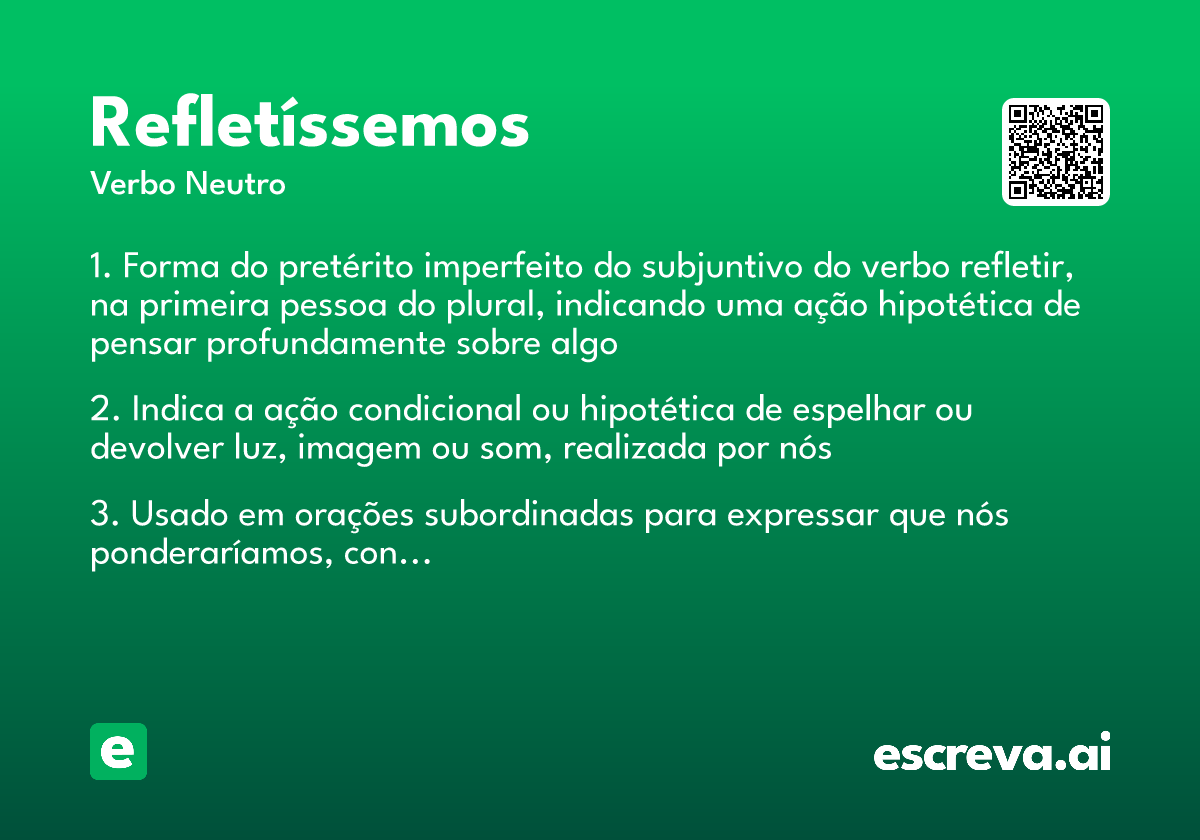 Refletíssemos
Verbo Neutro

1. Forma do pretérito imperfeito do subjuntivo do verbo refletir, na primeira pessoa do plural, indicando uma ação hipotética de pensar profundamente sobre algo

2. Indica a ação condicional ou hipotética de espelhar ou devolver luz, imagem ou som, realizada por nós

3. Usado em orações subordinadas para expressar que nós ponderaríamos, con…

e

escreva.ai